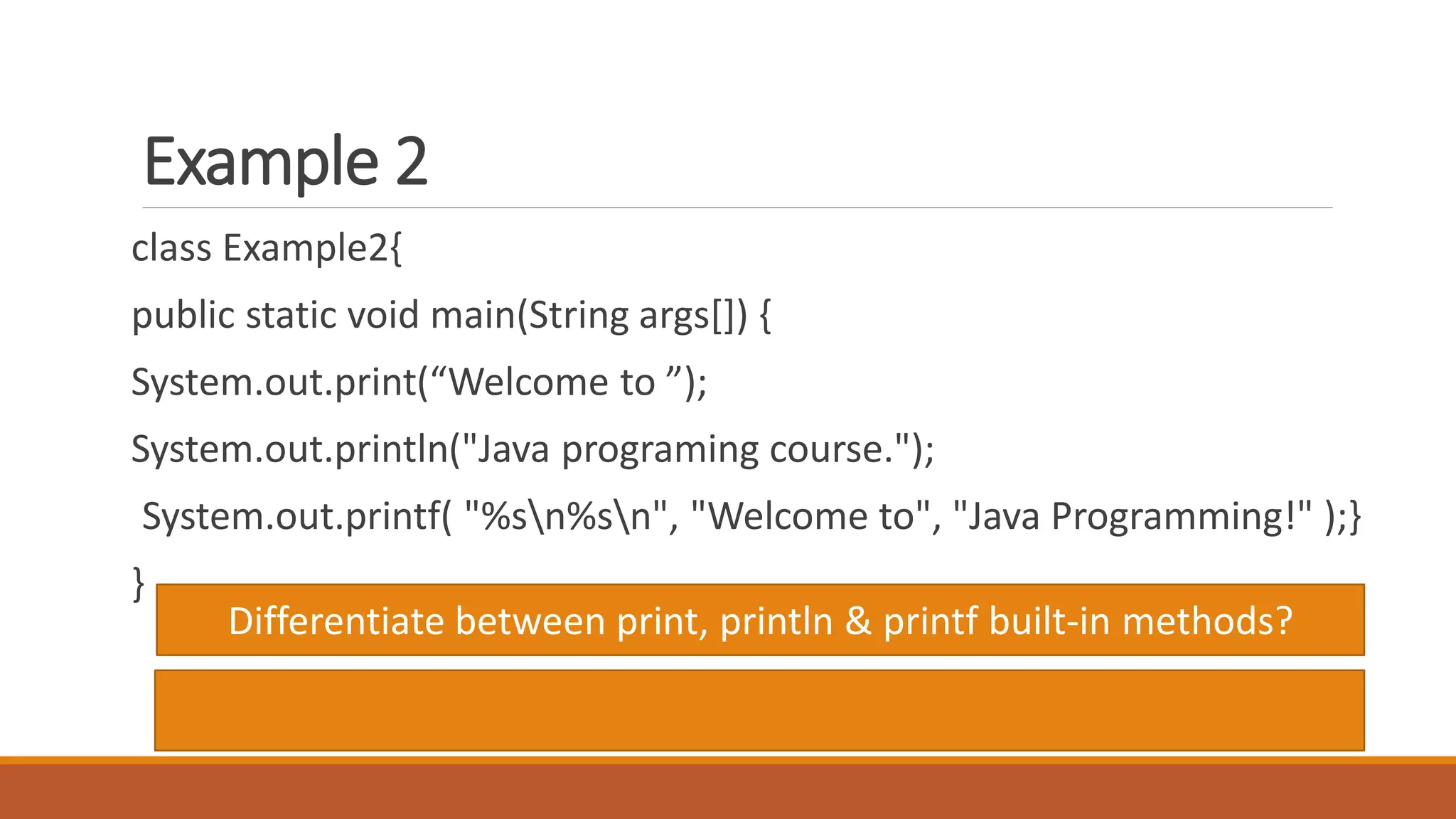 Example 2

class Example2{

public static void main(String args[]) {

System.out.print(“Welcome to ”);

System.out.println("Java programing course.");

System.out.printf( "%s\n%s\n", "Welcome to", "Java Programming!" );}

}

Differentiate between print, println & printf built-in methods?